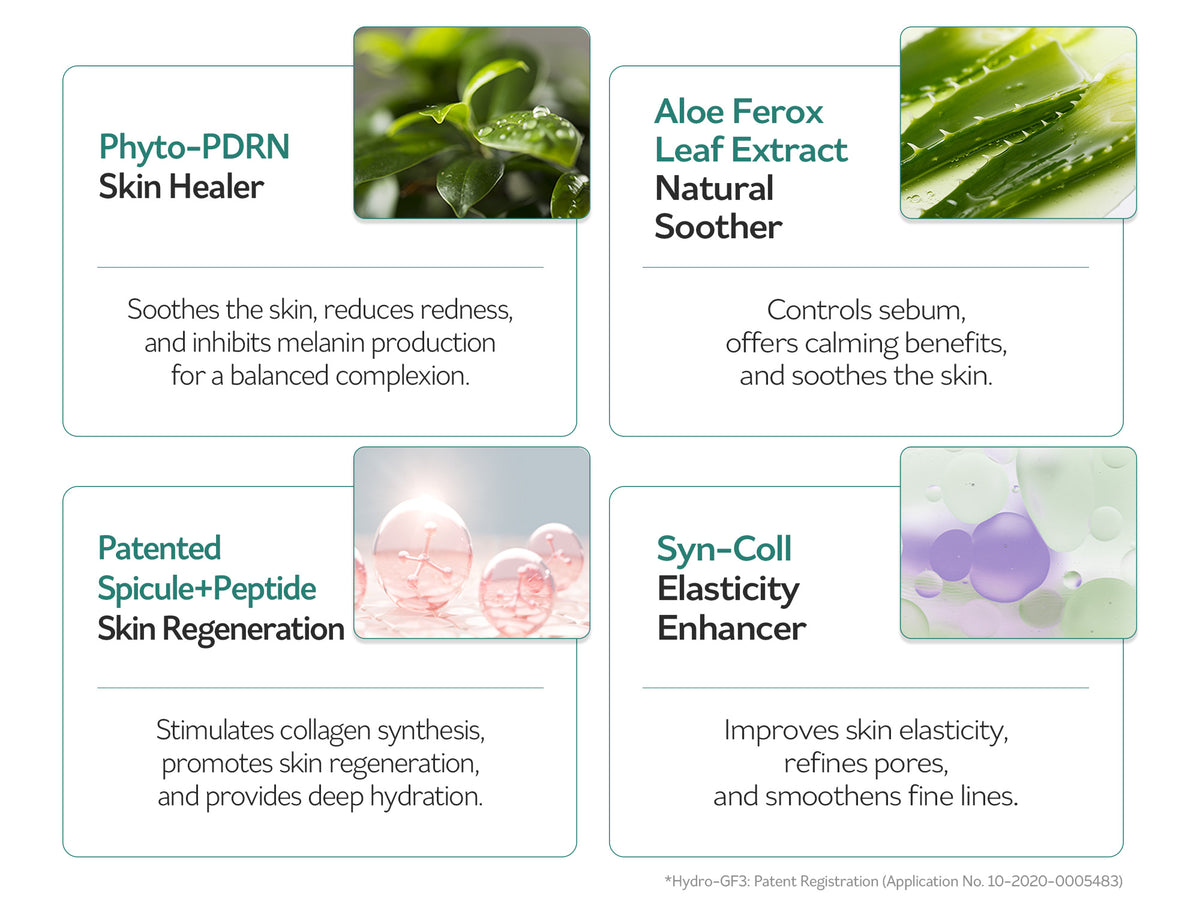 Phyto-PDRN
Skin Healer

Soothes the skin, reduces redness, and inhibits melanin production for a balanced complexion.

Aloe Ferox Leaf Extract
Natural Soother

Controls sebum, offers calming benefits, and soothes the skin.

Patented Spicule+Peptide
Skin Regeneration

Stimulates collagen synthesis, promotes skin regeneration, and provides deep hydration.

Syn-Coll
Elasticity Enhancer

Improves skin elasticity, refines pores, and smoothens fine lines.

*Hydro-GF3: Patent Registration (Application No. 10-2020-0005483)